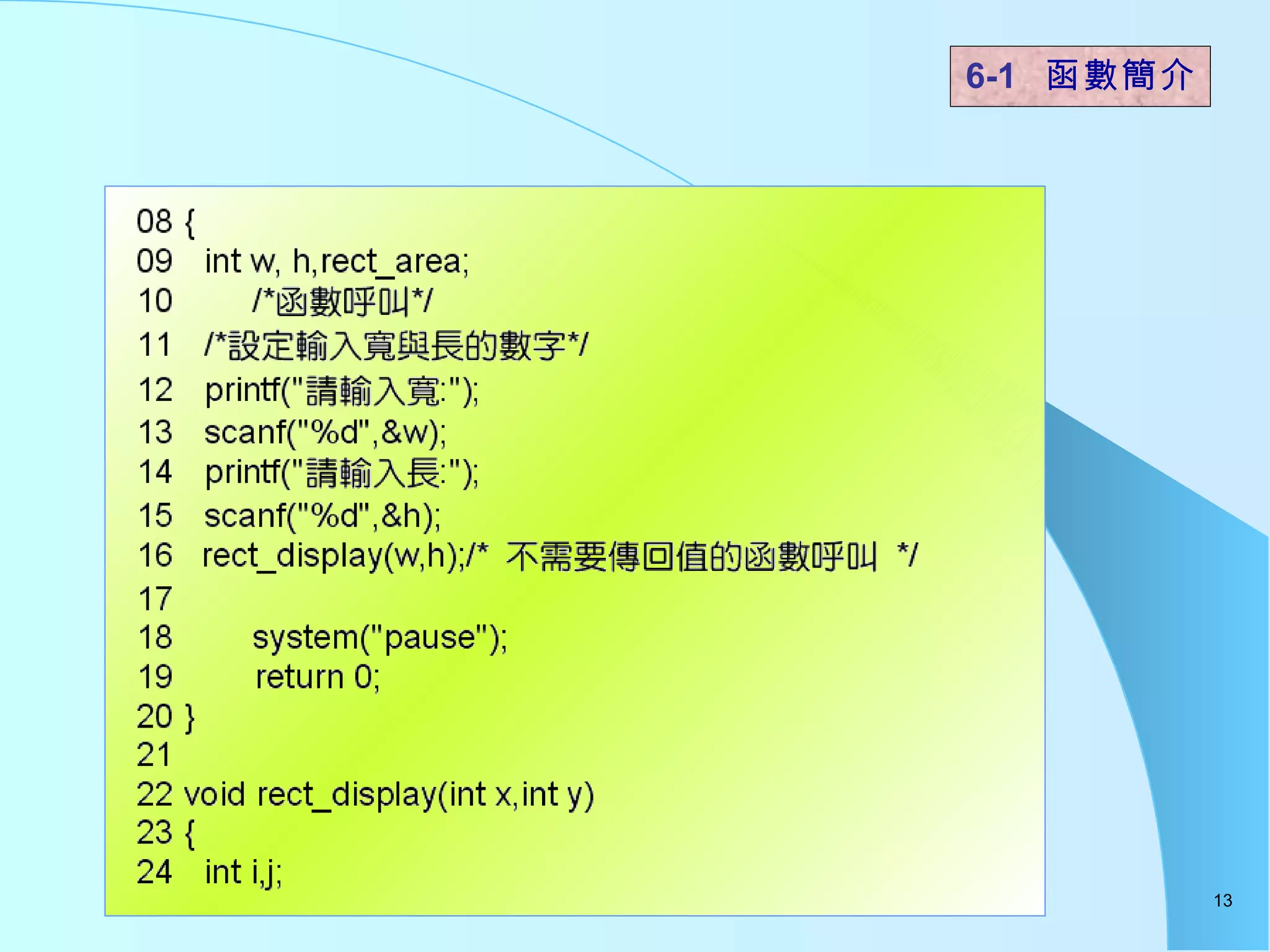 6-1 函數簡介

08 {
09 int w, h,rect_area;
10 /*函數呼叫*/
11 /*設定輸入寬與長的數字*/
12 printf("請輸入寬:");
13 scanf("%d",&w);
14 printf("請輸入長:");
15 scanf("%d",&h);
16 rect_display(w,h);/* 不需要傳回值的函數呼叫 */
17
18 system("pause");
19 return 0;
20 }
21
22 void rect_display(int x,int y)
23 {
24 int i,j;

13